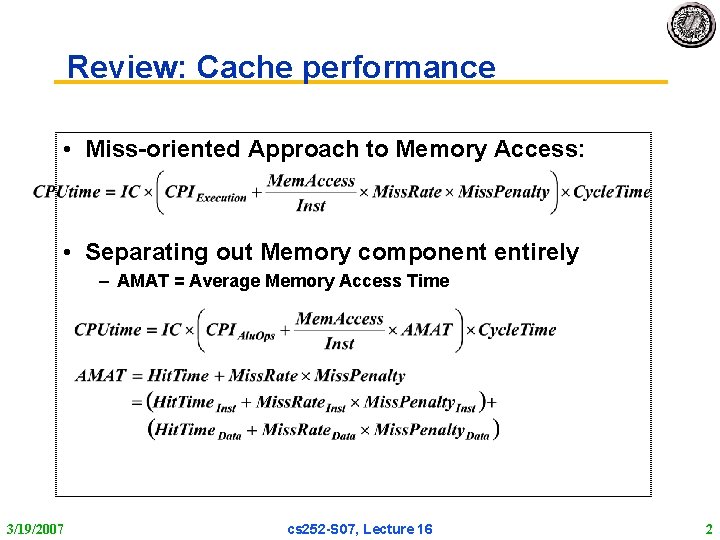 Review: Cache performance

• Miss-oriented Approach to Memory Access:

$CPUtime = IC \times \left( CPI_{Execution} + \frac{MemAccess}{Inst} \times MissRate \times MissPenalty \right) \times CycleTime$

• Separating out Memory component entirely

– AMAT = Average Memory Access Time

$CPUtime = IC \times \left( CPI_{AluOps} + \frac{MemAccess}{Inst} \times AMAT \right) \times CycleTime$

$AMAT = HitTime + MissRate \times MissPenalty$
$= \left( HitTime_{Inst} + MissRate_{Inst} \times MissPenalty_{Inst} \right) +$
$\left( HitTime_{Data} + MissRate_{Data} \times MissPenalty_{Data} \right)$

3/19/2007

cs252-S07, Lecture 16

2